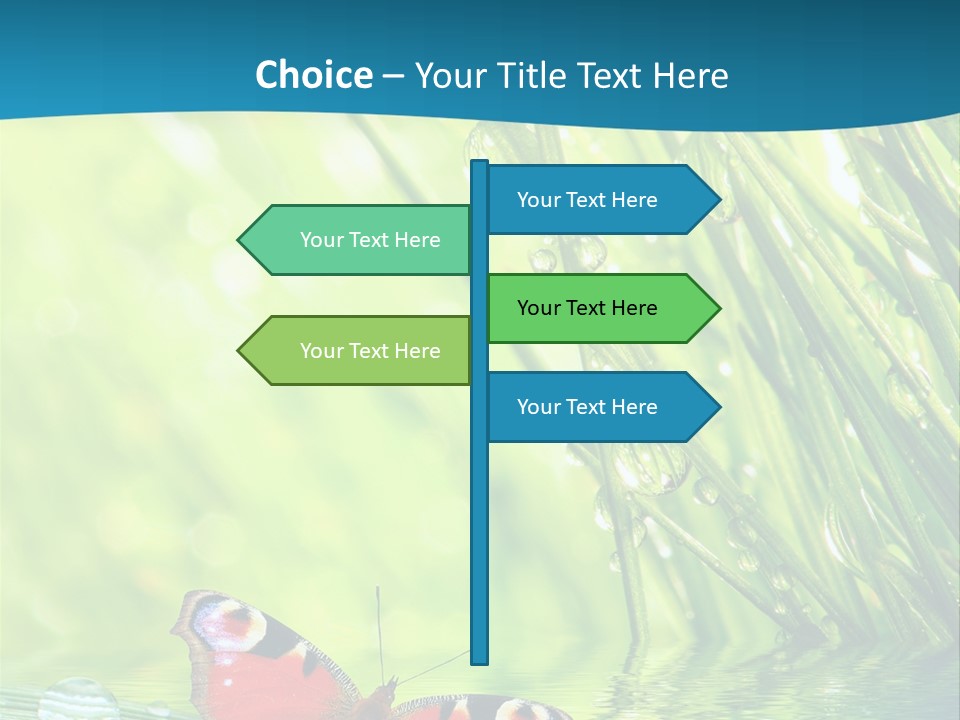 Choice – Your Title Text Here

Your Text Here

Your Text Here

Your Text Here

Your Text Here

Your Text Here